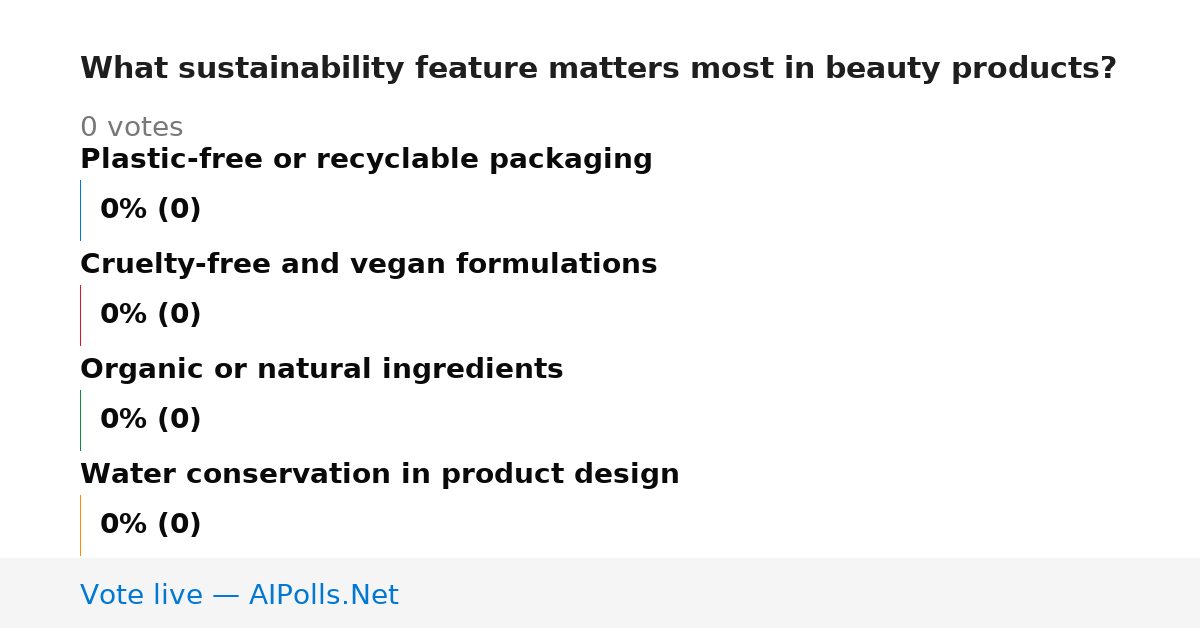 What sustainability feature matters most in beauty products?

0 votes

Plastic-free or recyclable packaging

0% (0)

Cruelty-free and vegan formulations

0% (0)

Organic or natural ingredients

0% (0)

Water conservation in product design

0% (0)

Vote live — AIPolls.Net